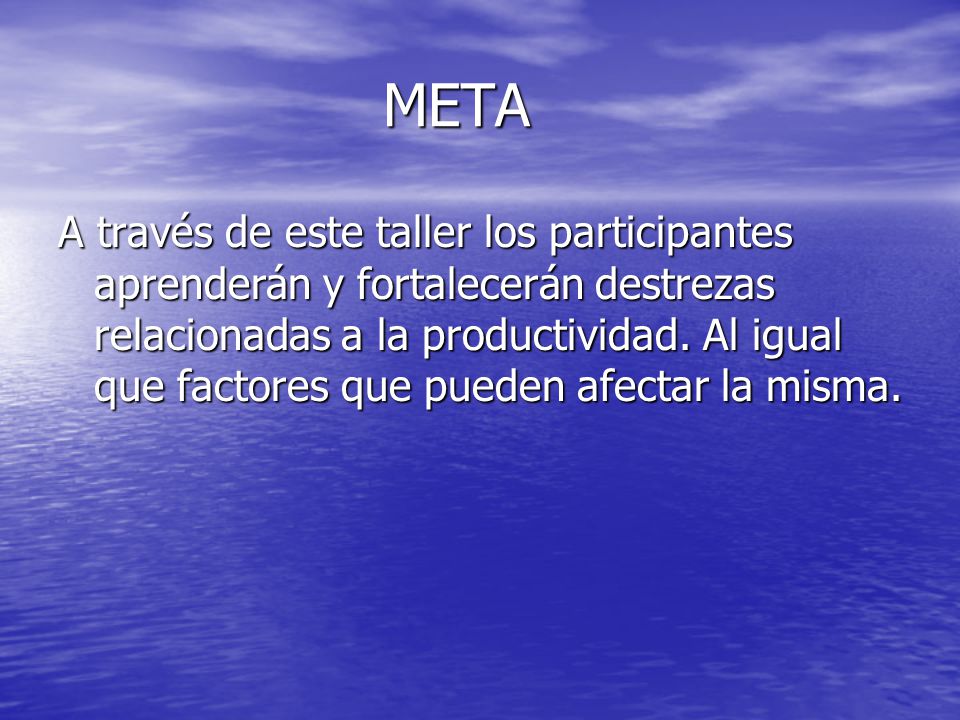 META

A través de este taller los participantes aprenderán y fortalecerán destrezas relacionadas a la productividad. Al igual que factores que pueden afectar la misma.